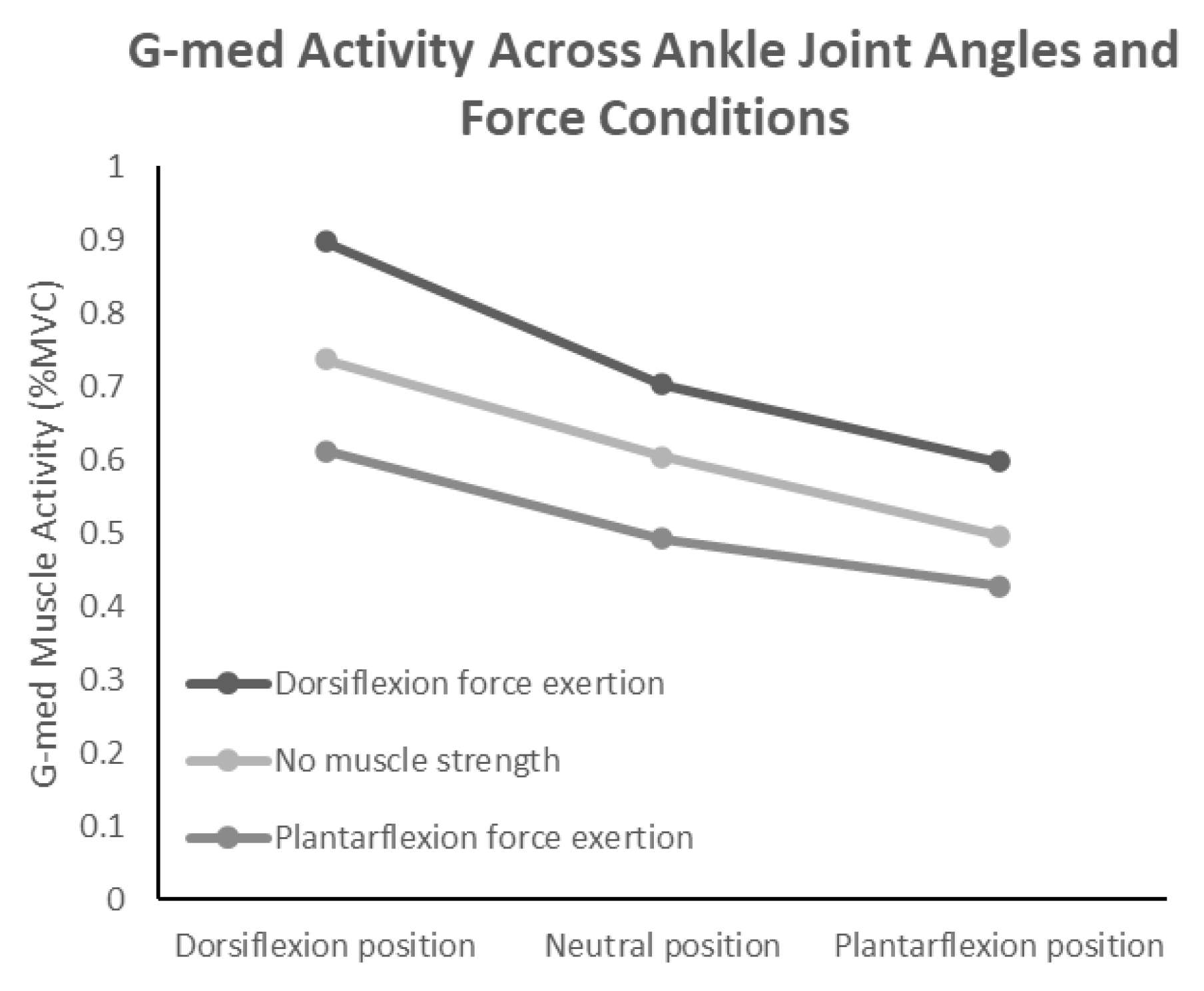 G-med Activity Across Ankle Joint Angles and Force Conditions

G-med Muscle Activity (%MVC)

1
0.9
0.8
0.7
0.6
0.5
0.4
0.3
0.2
0.1
0

Dorsiflexion force exertion
No muscle strength
Plantarflexion force exertion

Dorsiflexion position
Neutral position
Plantarflexion position